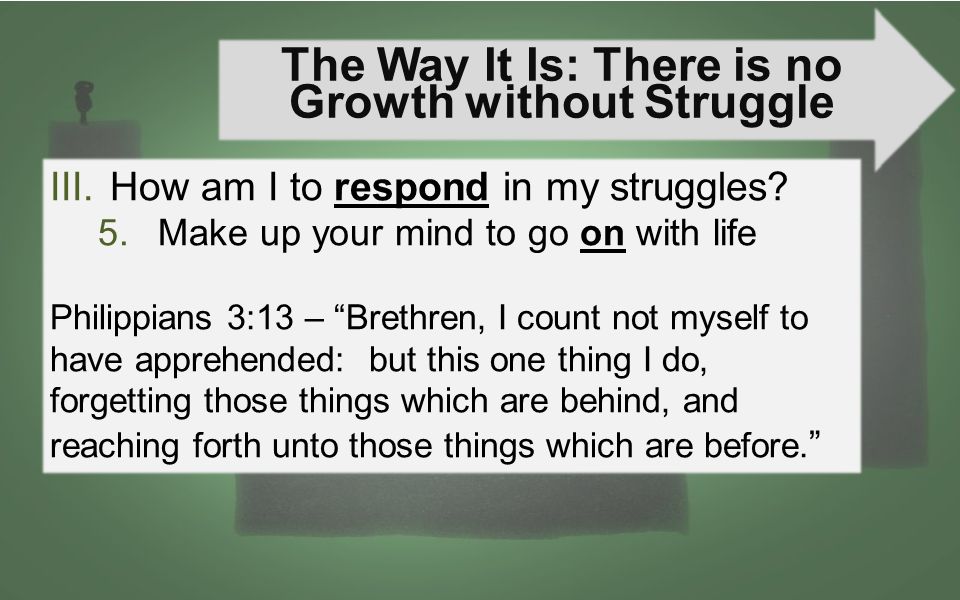 The Way It Is: There is no Growth without Struggle

III. How am I to respond in my struggles?

5. Make up your mind to go on with life

Philippians 3:13 – “Brethren, I count not myself to have apprehended: but this one thing I do, forgetting those things which are behind, and reaching forth unto those things which are before.”